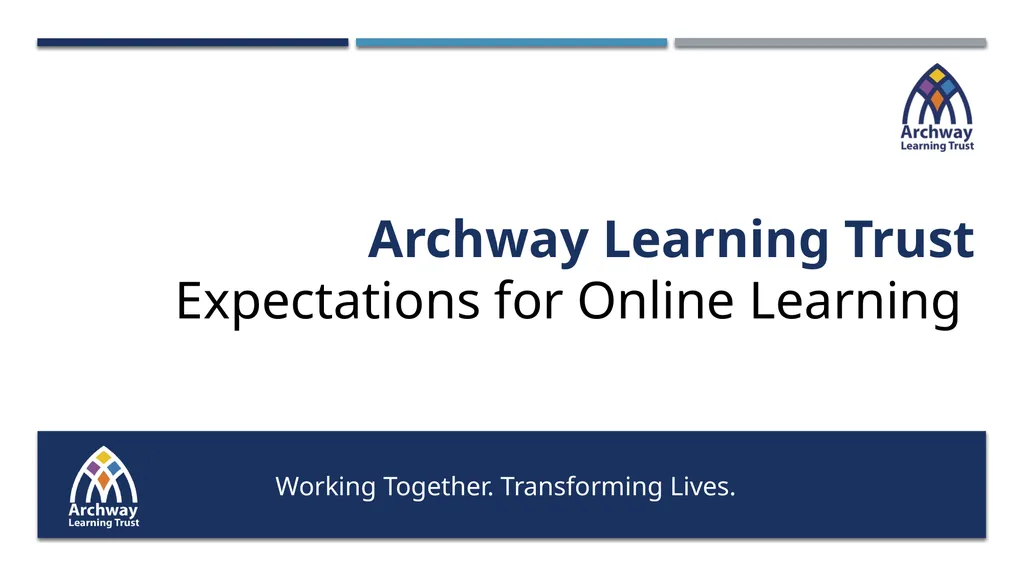 Archway
Learning Trust

Archway Learning Trust
Expectations for Online Learning

Archway
Learning Trust

Working Together. Transforming Lives.